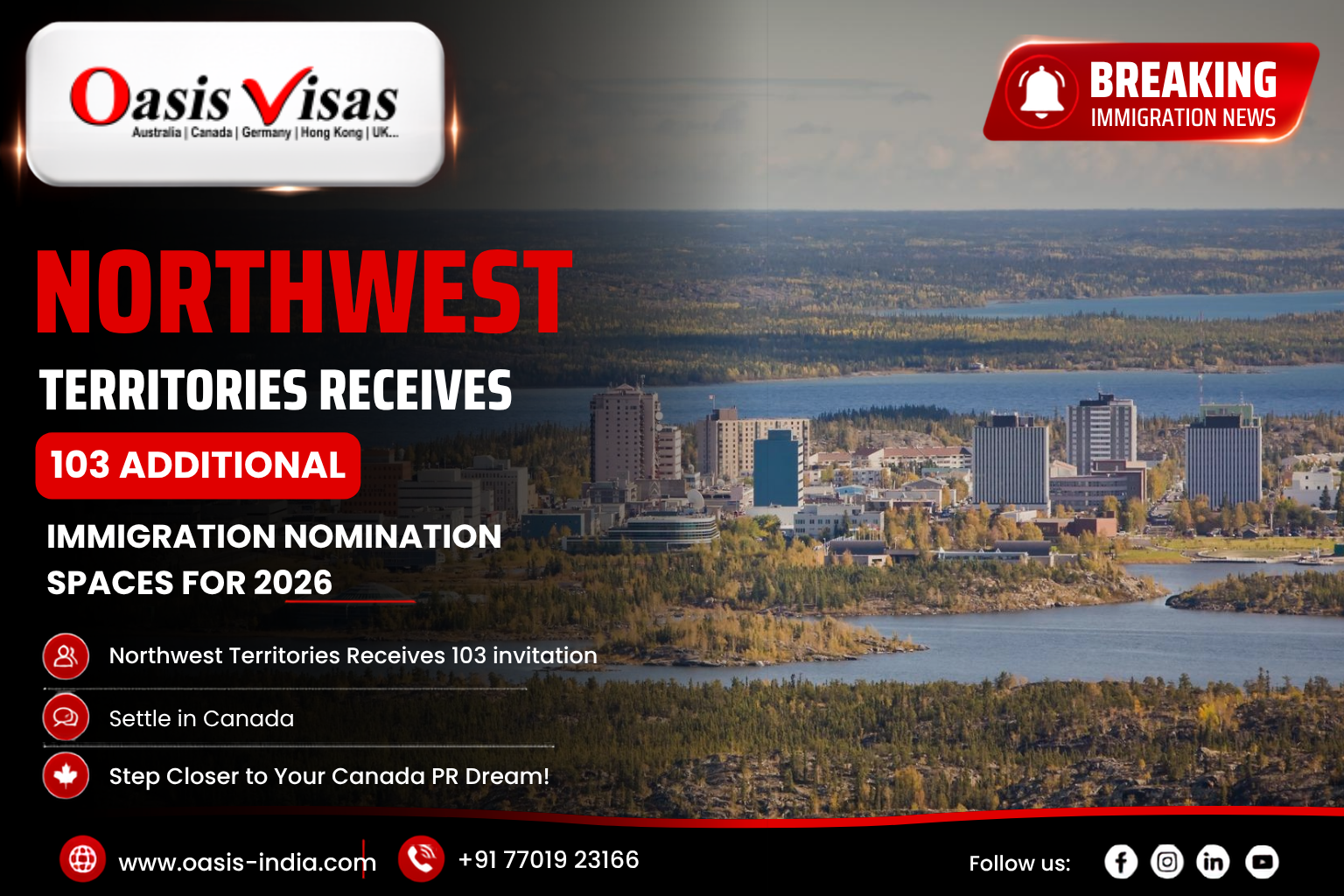 Oasis Visas
Australia | Canada | Germany | Hong Kong | UK...

BREAKING
IMMIGRATION NEWS

NORTHWEST
TERRITORIES RECEIVES
103 ADDITIONAL
IMMIGRATION NOMINATION SPACES FOR 2026

Northwest Territories Receives 103 invitation

Settle in Canada

Step Closer to Your Canada PR Dream!

www.oasis-india.com
+91 77019 23166
Follow us: